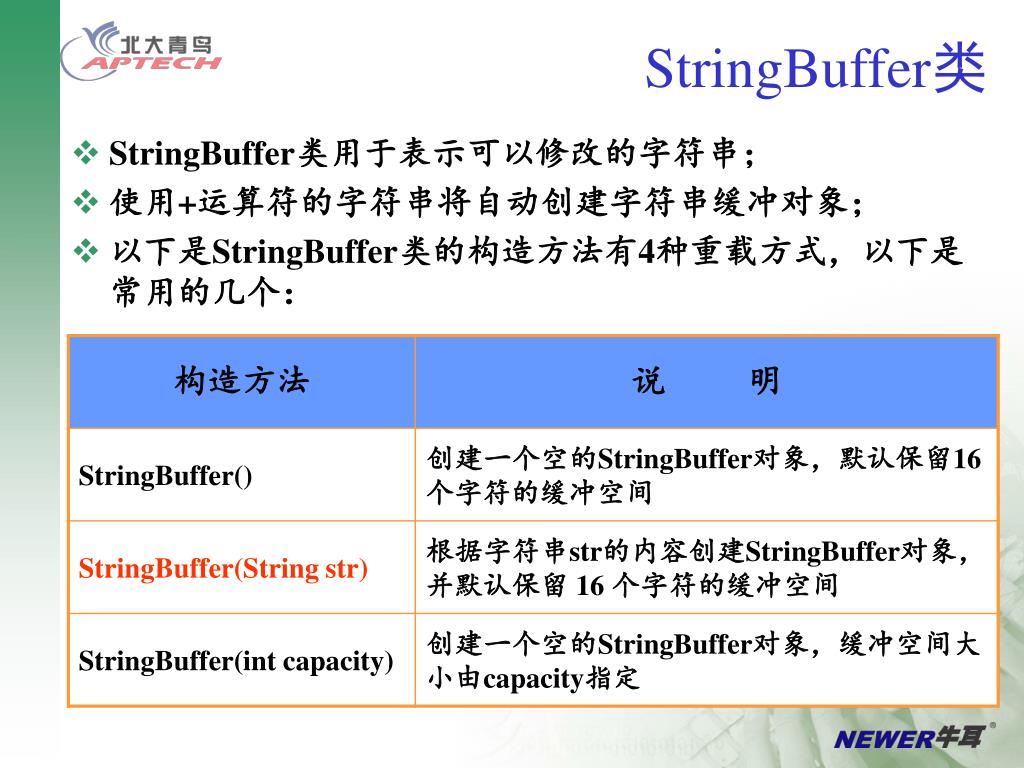 北大青鸟
APTECH

StringBuffer类

❖ StringBuffer类用于表示可以修改的字符串；
❖ 使用+运算符的字符串将自动创建字符串缓冲对象；
❖ 以下是StringBuffer类的构造方法有4种重载方式，以下是常用的几个：

| 构造方法 | 说　　明 |
|---|---|
| StringBuffer() | 创建一个空的StringBuffer对象，默认保留16个字符的缓冲空间 |
| StringBuffer(String str) | 根据字符串str的内容创建StringBuffer对象，并默认保留 16 个字符的缓冲空间 |
| StringBuffer(int capacity) | 创建一个空的StringBuffer对象，缓冲空间大小由capacity指定 |

NEWER牛耳®